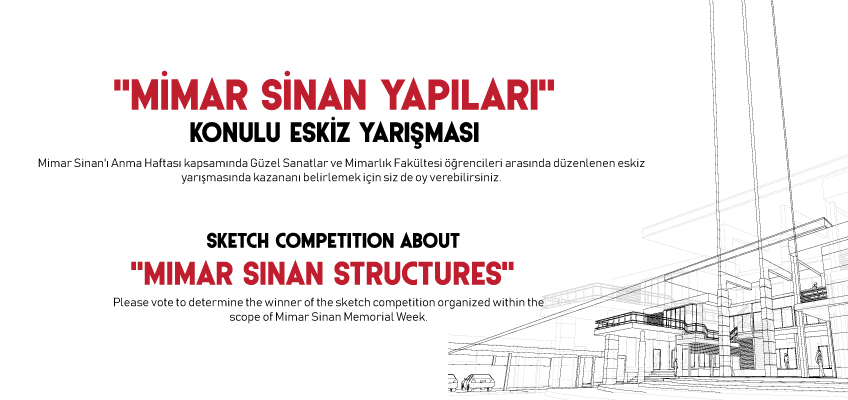 "MİMAR SİNAN YAPILARI"
KONULU ESKİZ YARIŞMASI

Mimar Sinan'ı Anma Haftası kapsamında Güzel Sanatlar ve Mimarlık Fakültesi öğrencileri arasında düzenlenen eskiz yarışmasında kazananı belirlemek için siz de oy verebilirsiniz.

SKETCH COMPETITION ABOUT
"MIMAR SINAN STRUCTURES"

Please vote to determine the winner of the sketch competition organized within the scope of Mimar Sinan Memorial Week.